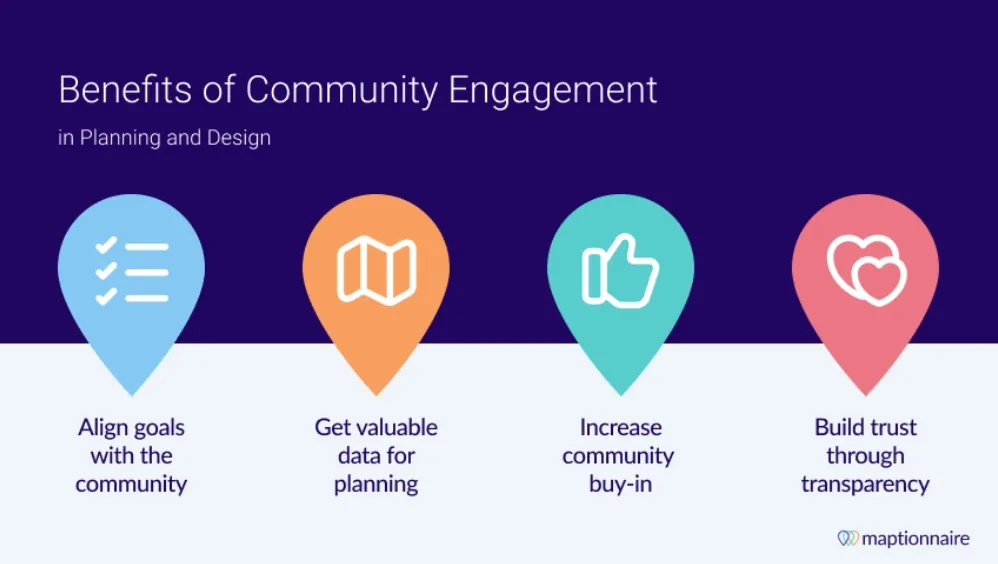 Benefits of Community Engagement

in Planning and Design

Align goals with the community

Get valuable data for planning

Increase community buy-in

Build trust through transparency

maptionnaire